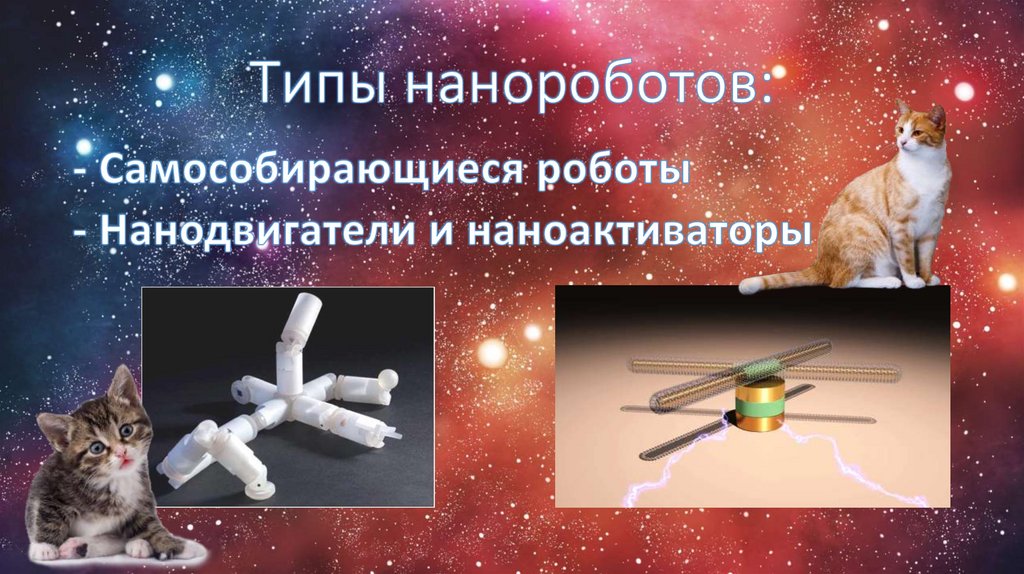 Типы нанороботов:

- Самособирающиеся роботы
- Нанодвигатели и наноактиваторы